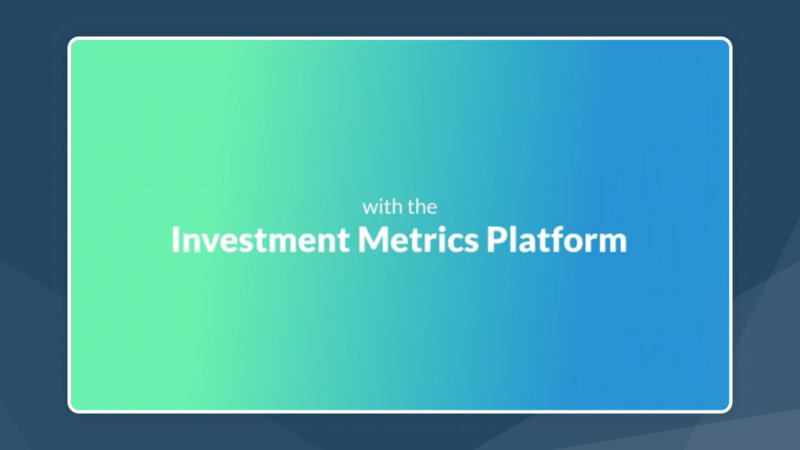 with the
Investment Metrics Platform